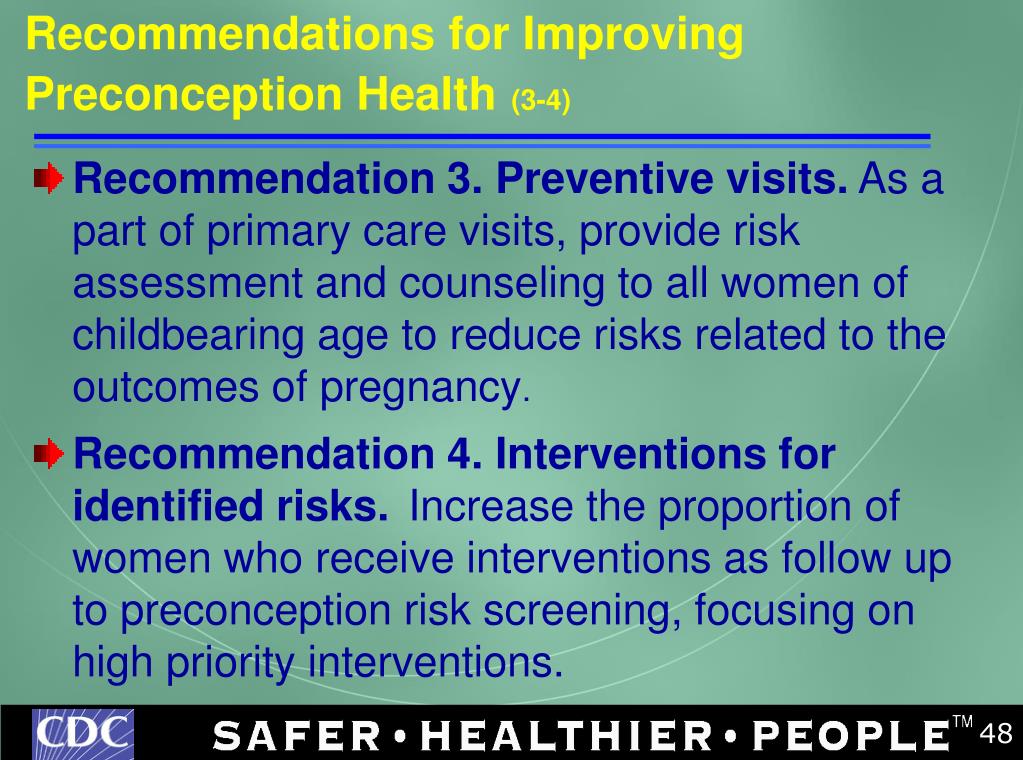 Recommendations for Improving Preconception Health (3-4)

Recommendation 3. Preventive visits. As a part of primary care visits, provide risk assessment and counseling to all women of childbearing age to reduce risks related to the outcomes of pregnancy.

Recommendation 4. Interventions for identified risks. Increase the proportion of women who receive interventions as follow up to preconception risk screening, focusing on high priority interventions.

CDC SAFER • HEALTHIER • PEOPLE™ 48